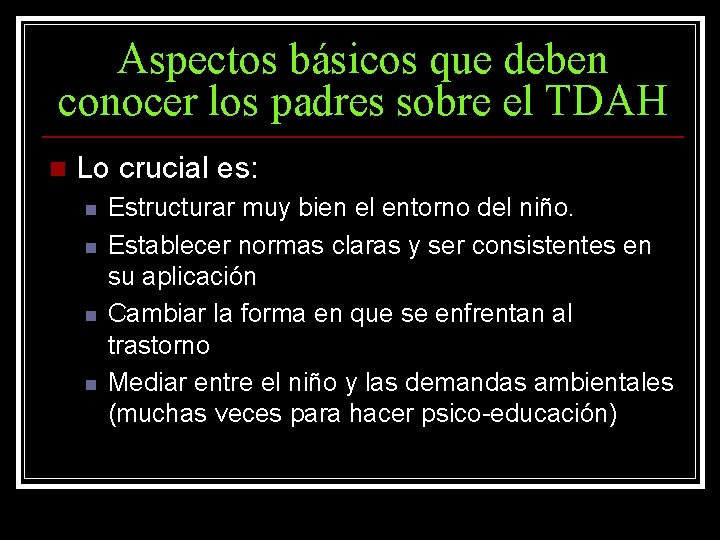 Aspectos básicos que deben conocer los padres sobre el TDAH

Lo crucial es:

Estructurar muy bien el entorno del niño.

Establecer normas claras y ser consistentes en su aplicación

Cambiar la forma en que se enfrentan al trastorno

Mediar entre el niño y las demandas ambientales (muchas veces para hacer psico-educación)